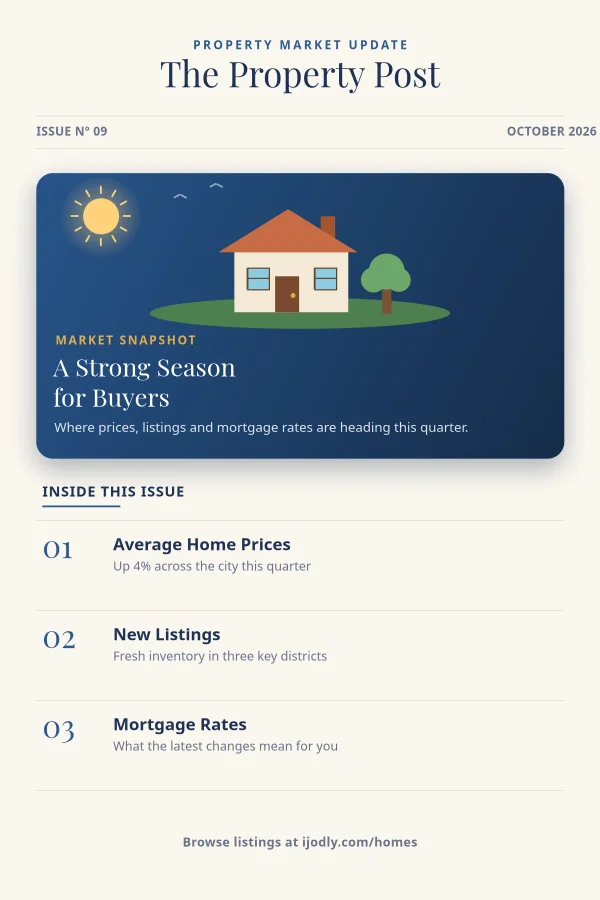 PROPERTY MARKET UPDATE

The Property Post

ISSUE Nº 09

OCTOBER 2026

MARKET SNAPSHOT

A Strong Season for Buyers

Where prices, listings and mortgage rates are heading this quarter.

INSIDE THIS ISSUE

01

Average Home Prices

Up 4% across the city this quarter

02

New Listings

Fresh inventory in three key districts

03

Mortgage Rates

What the latest changes mean for you

Browse listings at ijodly.com/homes